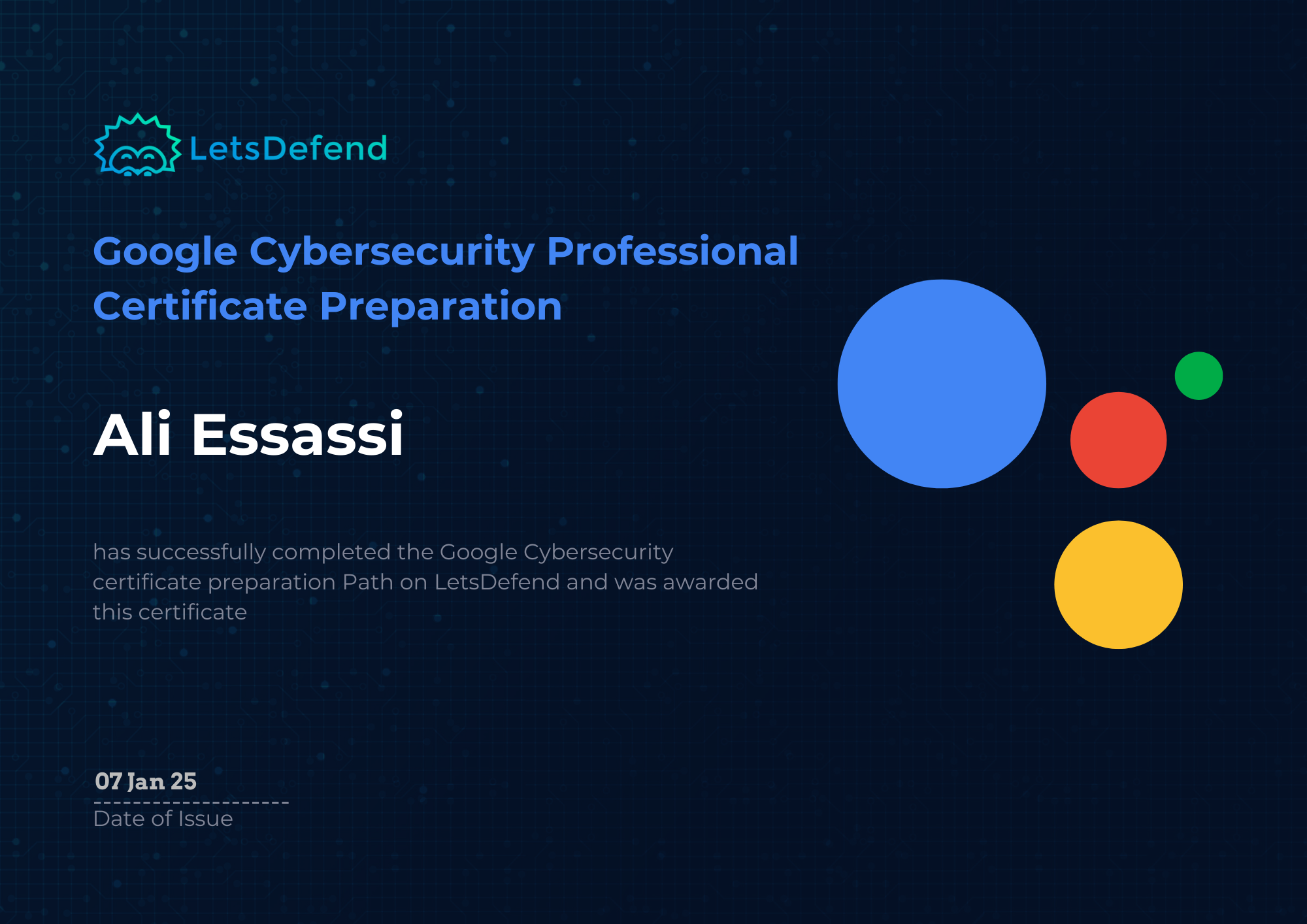 LetsDefend

Google Cybersecurity Professional Certificate Preparation

Ali Essassi

has successfully completed the Google Cybersecurity certificate preparation Path on LetsDefend and was awarded this certificate

07 Jan 25
Date of Issue